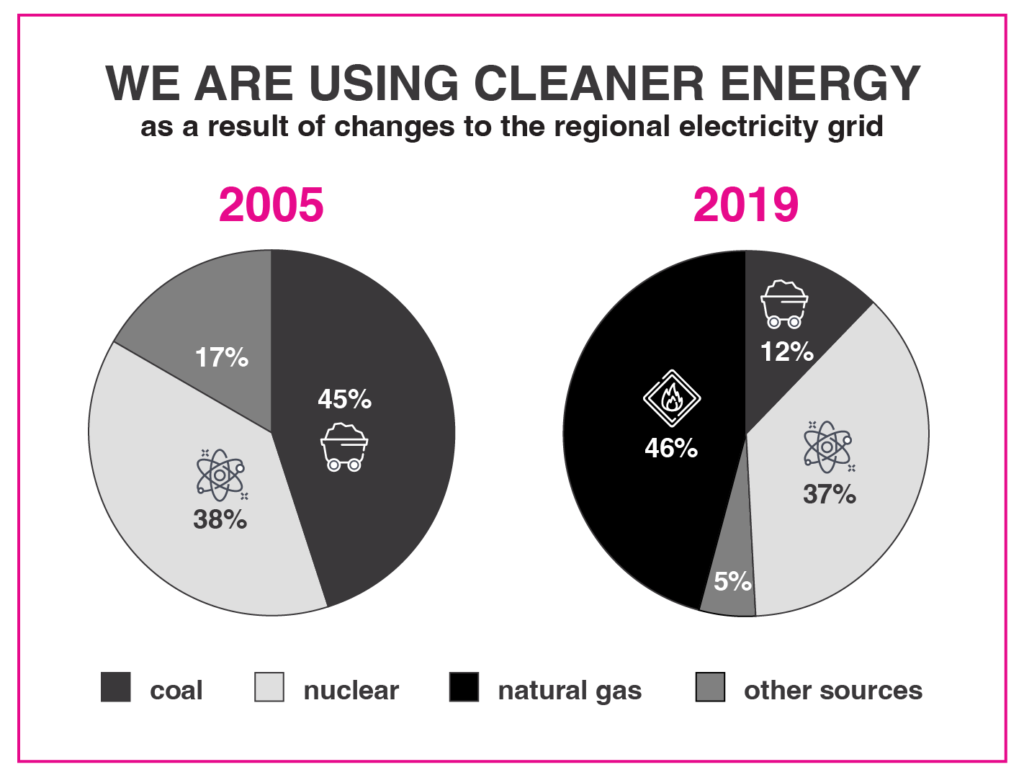 WE ARE USING CLEANER ENERGY
as a result of changes to the regional electricity grid

2005

17%
45%
38%

2019

12%
46%
37%
5%

coal
nuclear
natural gas
other sources